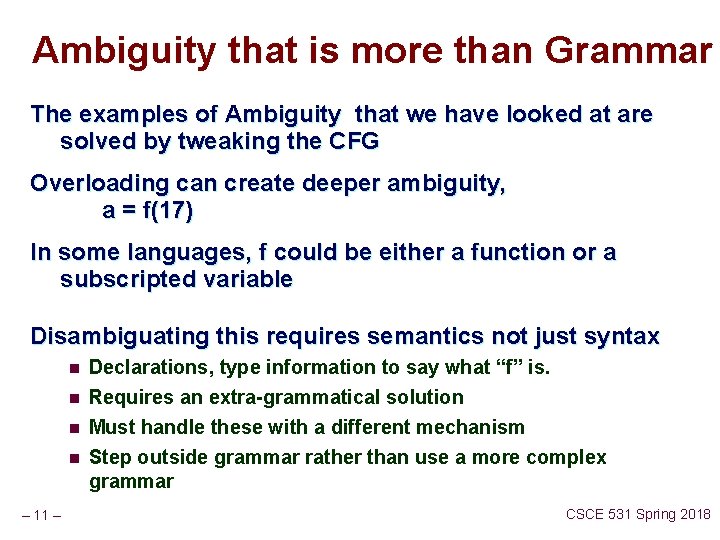 Ambiguity that is more than Grammar

The examples of Ambiguity that we have looked at are solved by tweaking the CFG

Overloading can create deeper ambiguity,
a = f(17)

In some languages, f could be either a function or a subscripted variable

Disambiguating this requires semantics not just syntax

- Declarations, type information to say what “f” is.
- Requires an extra-grammatical solution
- Must handle these with a different mechanism
- Step outside grammar rather than use a more complex grammar

– 11 –

CSCE 531 Spring 2018